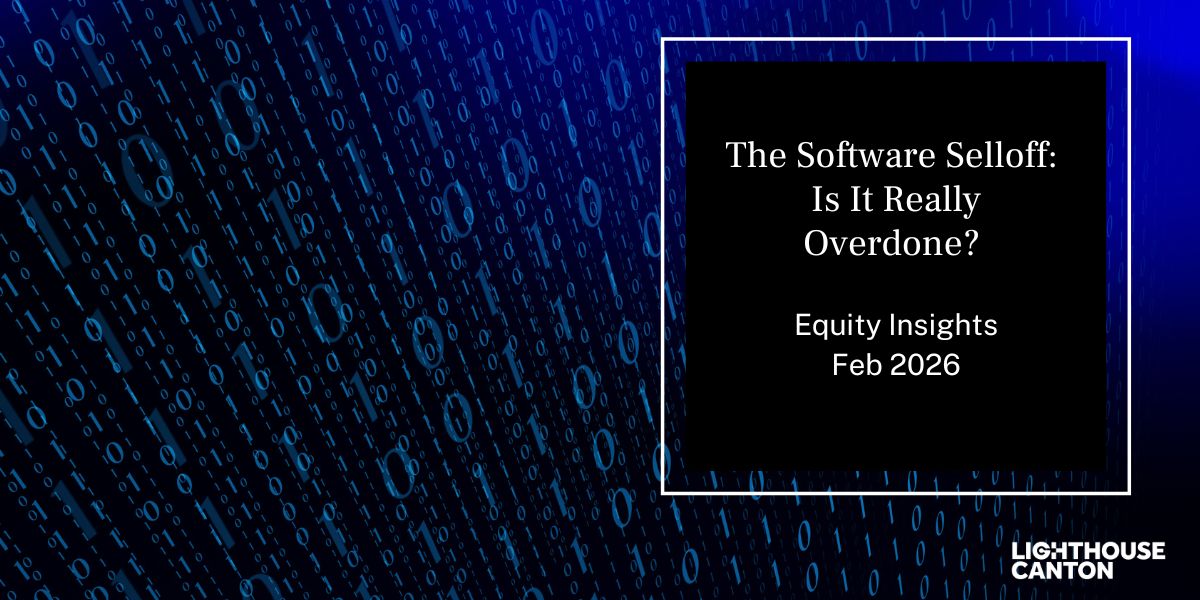 The Software Selloff: Is It Really Overdone?

Equity Insights
Feb 2026

LIGHTHOUSE
CANTON